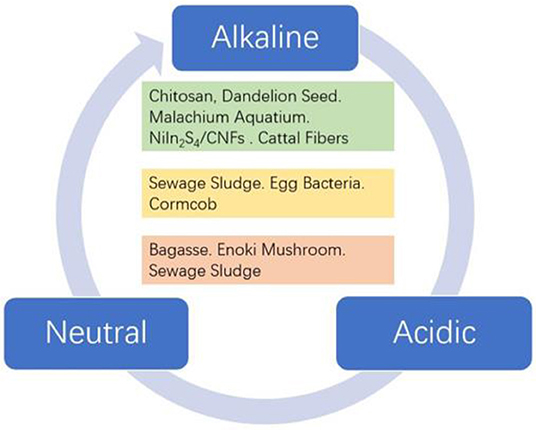 Alkaline

Chitosan, Dandelion Seed. Malachium Aquatium. $NiIn_2S_4$/CNFs . Cattal Fibers

Sewage Sludge. Egg Bacteria. Cormcob

Bagasse. Enoki Mushroom. Sewage Sludge

Neutral

Acidic